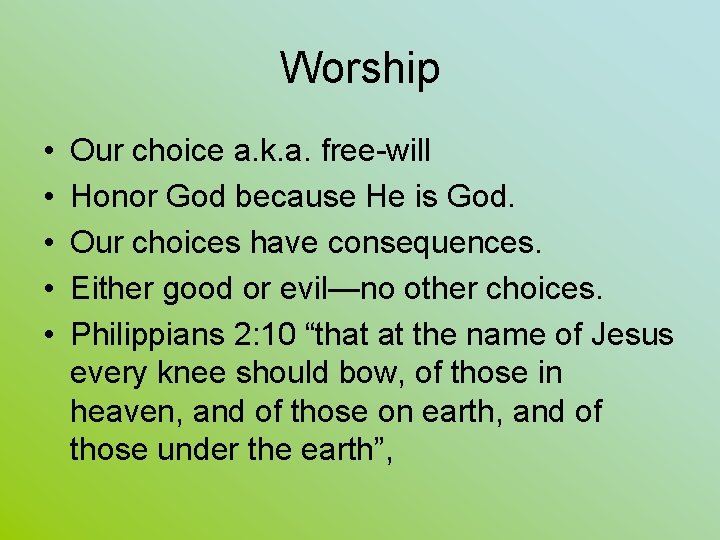 Worship

• Our choice a.k.a. free-will
• Honor God because He is God.
• Our choices have consequences.
• Either good or evil—no other choices.
• Philippians 2:10 “that at the name of Jesus every knee should bow, of those in heaven, and of those on earth, and of those under the earth”,